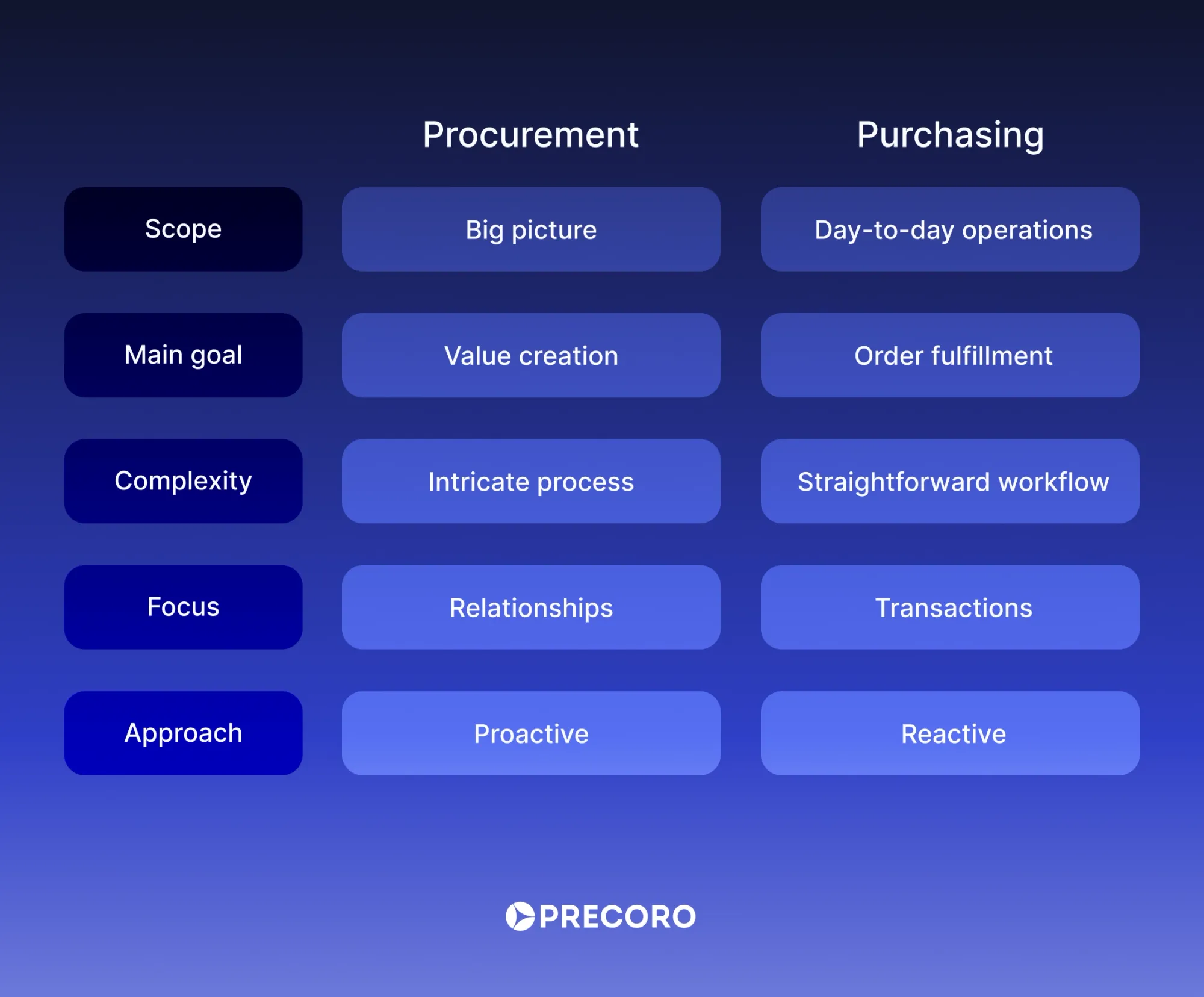 |  | Procurement | Purchasing |
|---|---|---|
| Scope | Big picture | Day-to-day operations |
| Main goal | Value creation | Order fulfillment |
| Complexity | Intricate process | Straightforward workflow |
| Focus | Relationships | Transactions |
| Approach | Proactive | Reactive |

PRECORO